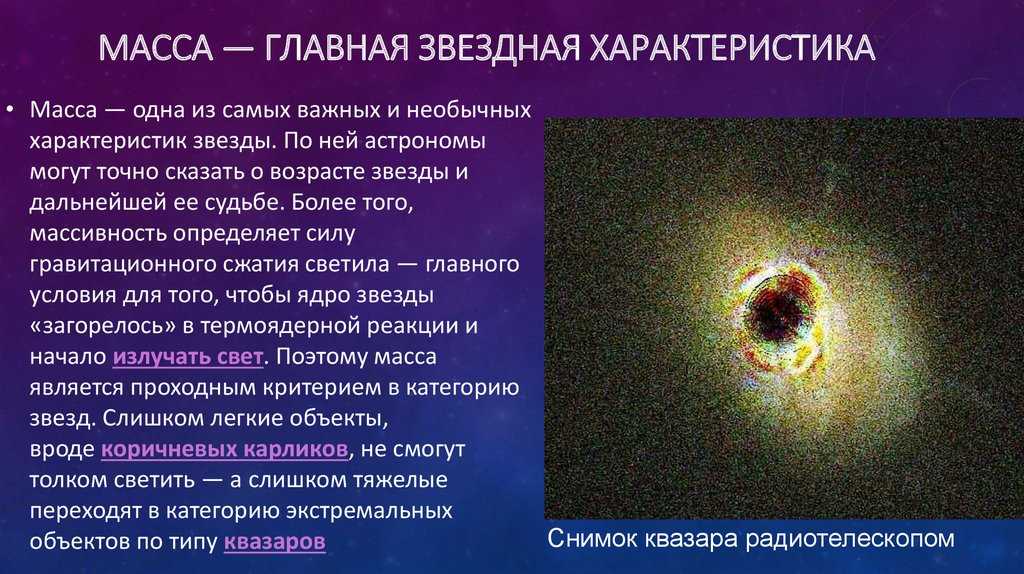 МАССА — ГЛАВНАЯ ЗВЕЗДНАЯ ХАРАКТЕРИСТИКА

• Масса — одна из самых важных и необычных характеристик звезды. По ней астрономы могут точно сказать о возрасте звезды и дальнейшей ее судьбе. Более того, массивность определяет силу гравитационного сжатия светила — главного условия для того, чтобы ядро звезды «загорелось» в термоядерной реакции и начало излучать свет. Поэтому масса является проходным критерием в категорию звезд. Слишком легкие объекты, вроде коричневых карликов, не смогут толком светить — а слишком тяжелые переходят в категорию экстремальных объектов по типу квазаров

Снимок квазара радиотелескопом